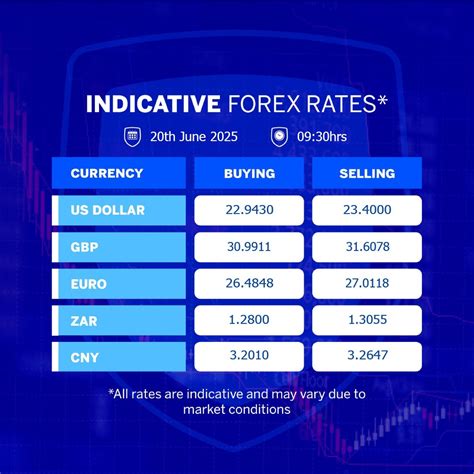 INDICATIVE FOREX RATES*

20th June 2025 09:30hrs

| CURRENCY | BUYING | SELLING |
|---|---|---|
| US DOLLAR | 22.9430 | 23.4000 |
| GBP | 30.9911 | 31.6078 |
| EURO | 26.4848 | 27.0118 |
| ZAR | 1.2800 | 1.3055 |
| CNY | 3.2010 | 3.2647 |

*All rates are indicative and may vary due to market conditions